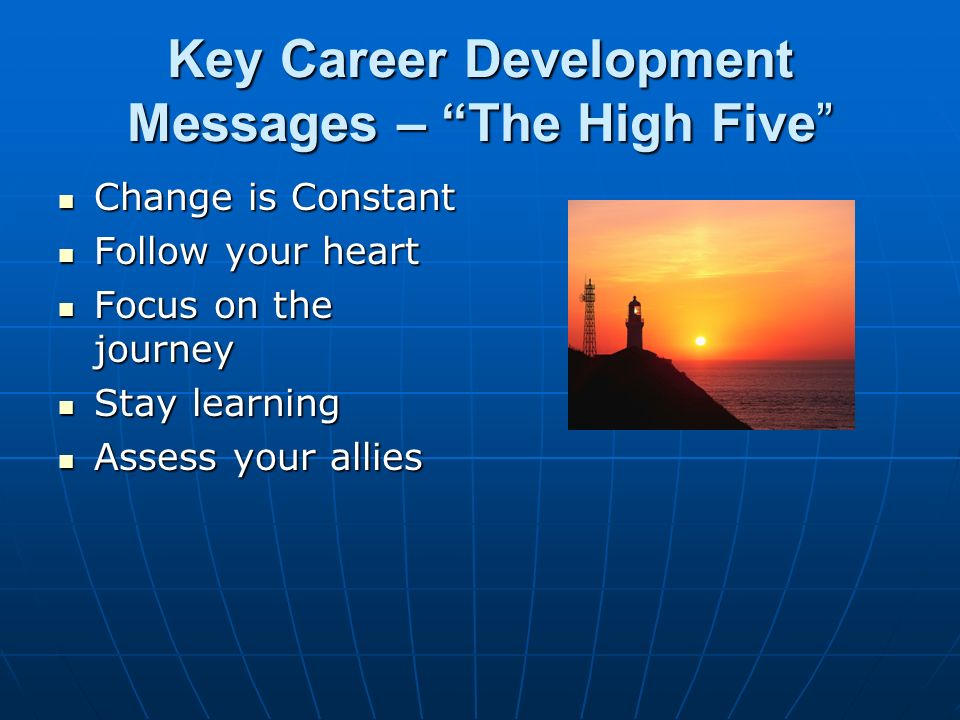 Key Career Development Messages – “The High Five”

- Change is Constant
- Follow your heart
- Focus on the journey
- Stay learning
- Assess your allies